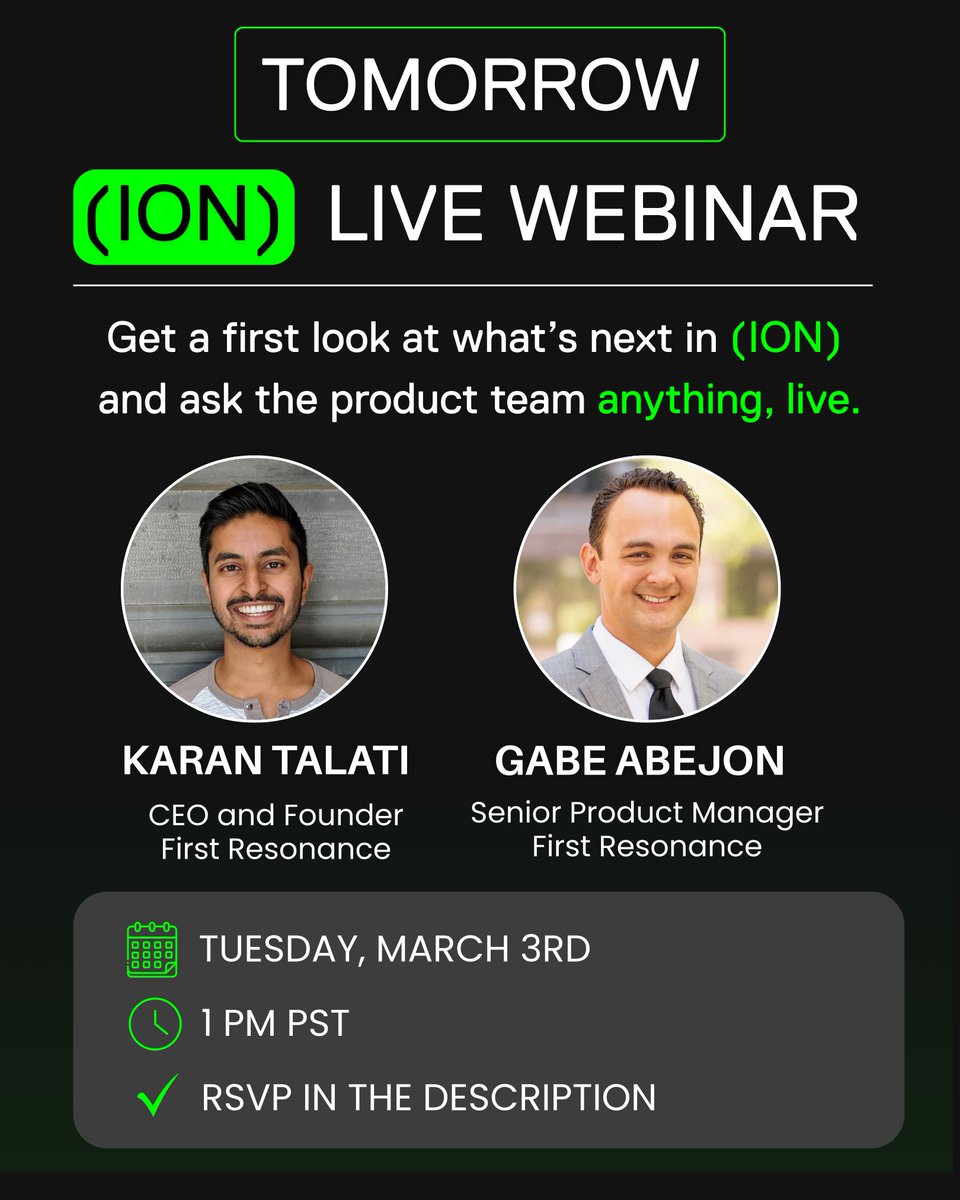 TOMORROW

(ION) LIVE WEBINAR

Get a first look at what's next in (ION) and ask the product team anything, live.

KARAN TALATI
CEO and Founder
First Resonance

GABE ABEJON
Senior Product Manager
First Resonance

TUESDAY, MARCH 3RD

1 PM PST

RSVP IN THE DESCRIPTION